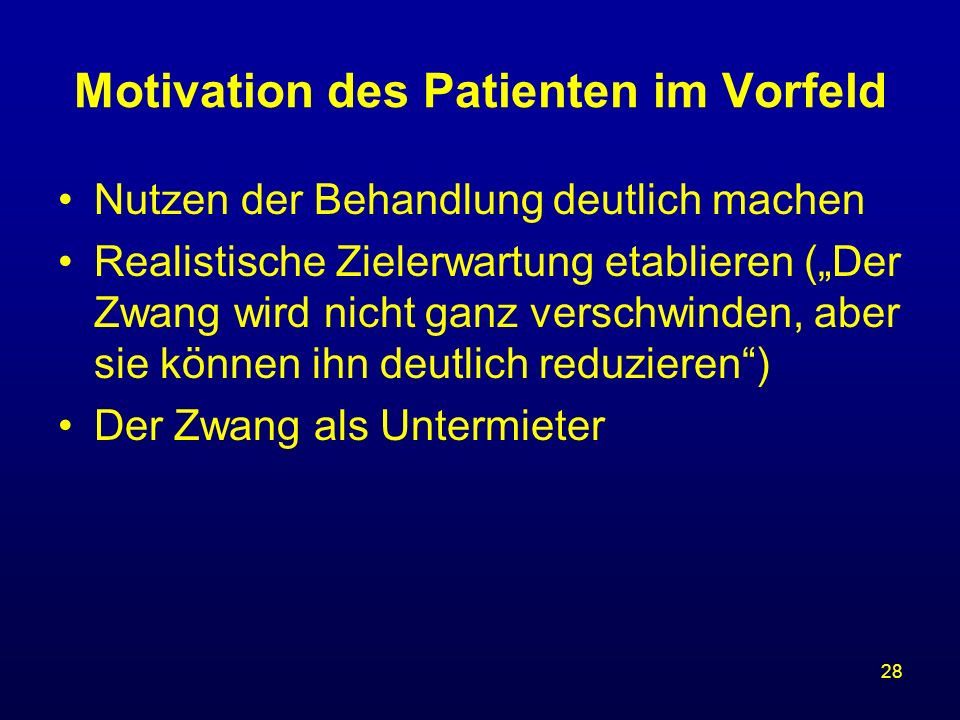 Motivation des Patienten im Vorfeld

• Nutzen der Behandlung deutlich machen
• Realistische Zielerwartung etablieren („Der Zwang wird nicht ganz verschwinden, aber sie können ihn deutlich reduzieren“)
• Der Zwang als Untermieter

28